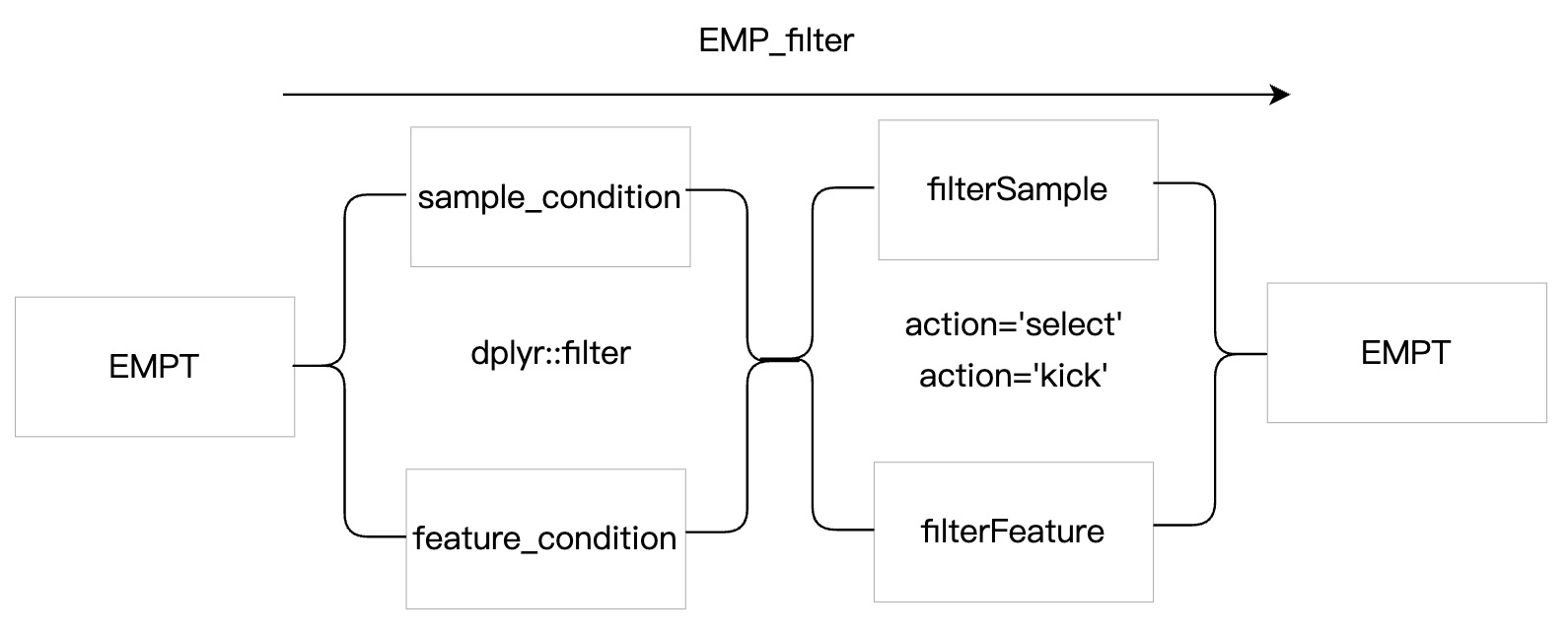 EMP_filter

EMPT

sample_condition

dplyr::filter

feature_condition

filterSample

action='select'
action='kick'

filterFeature

EMPT